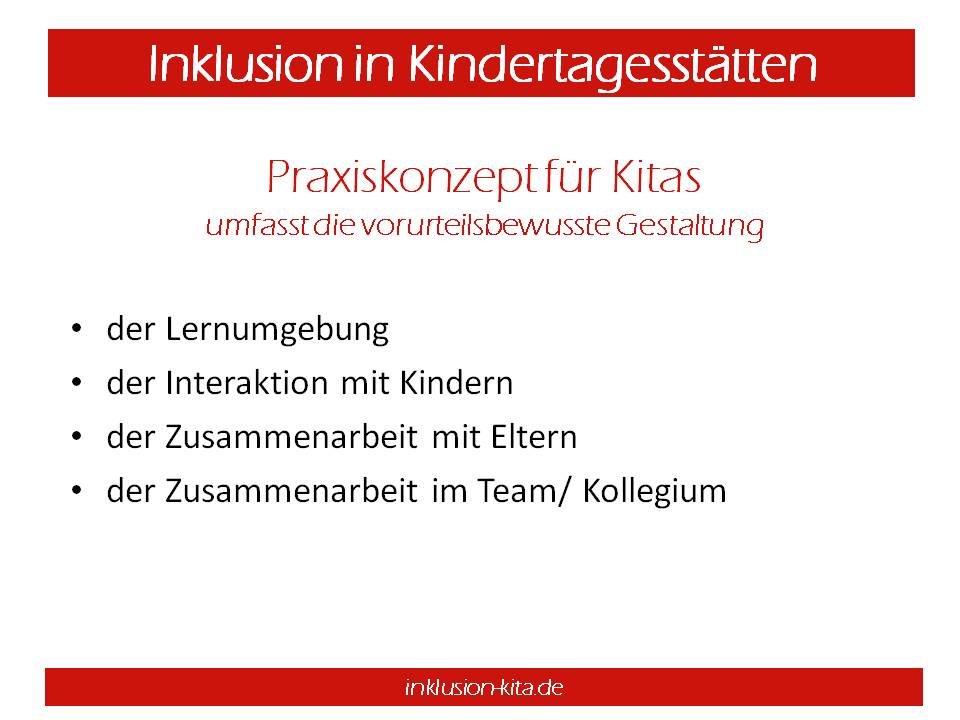 Inklusion in Kindertagesstätten

Praxiskonzept für Kitas
umfasst die vorurteilsbewusste Gestaltung

• der Lernumgebung
• der Interaktion mit Kindern
• der Zusammenarbeit mit Eltern
• der Zusammenarbeit im Team/ Kollegium

inklusion-kita.de